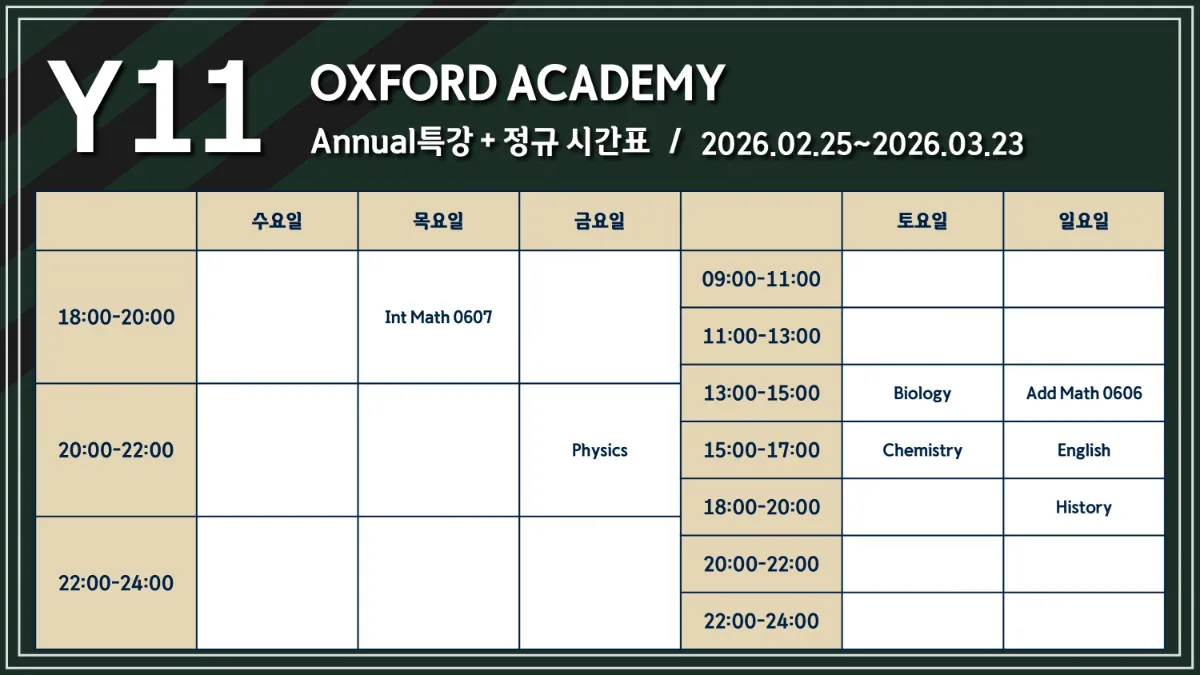 Y11

OXFORD ACADEMY

Annual특강 + 정규 시간표 / 2026.02.25~2026.03.23

| | 수요일 | 목요일 | 금요일 |
|---|---|---|---|
| 18:00-20:00 | | Int Math 0607 | |
| 20:00-22:00 | | | Physics |
| 22:00-24:00 | | | |

| | 토요일 | 일요일 |
|---|---|---|
| 09:00-11:00 | | |
| 11:00-13:00 | | |
| 13:00-15:00 | Biology | Add Math 0606 |
| 15:00-17:00 | Chemistry | English |
| 18:00-20:00 | | History |
| 20:00-22:00 | | |
| 22:00-24:00 | | |